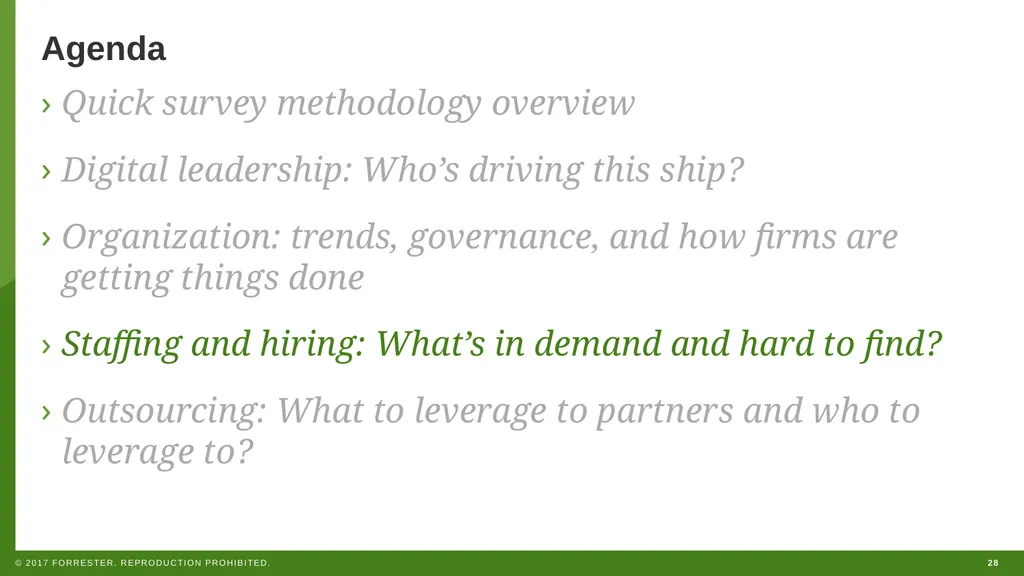 Agenda

› Quick survey methodology overview

› Digital leadership: Who’s driving this ship?

› Organization: trends, governance, and how firms are getting things done

› Staffing and hiring: What’s in demand and hard to find?

› Outsourcing: What to leverage to partners and who to leverage to?

© 2017 FORRESTER. REPRODUCTION PROHIBITED.

28